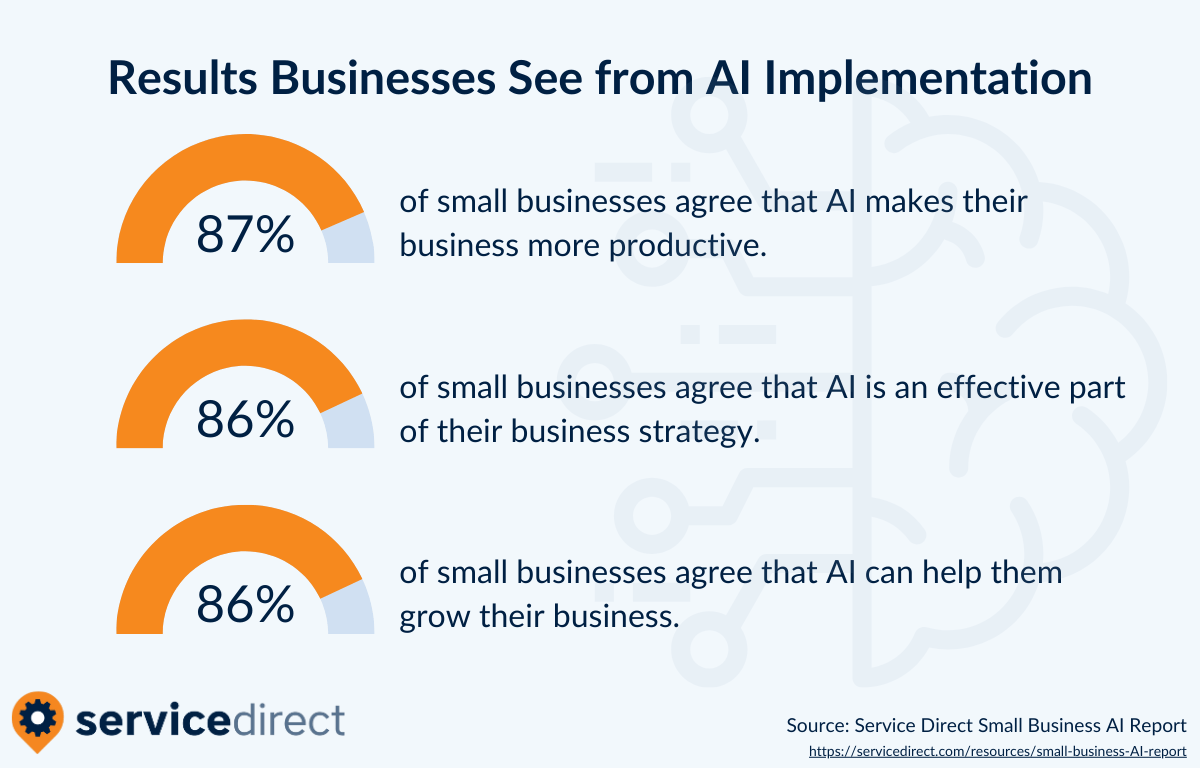 Results Businesses See from AI Implementation

87%

of small businesses agree that AI makes their business more productive.

86%

of small businesses agree that AI is an effective part of their business strategy.

86%

of small businesses agree that AI can help them grow their business.

servicedirect

Source: Service Direct Small Business AI Report
https://servicedirect.com/resources/small-business-AI-report